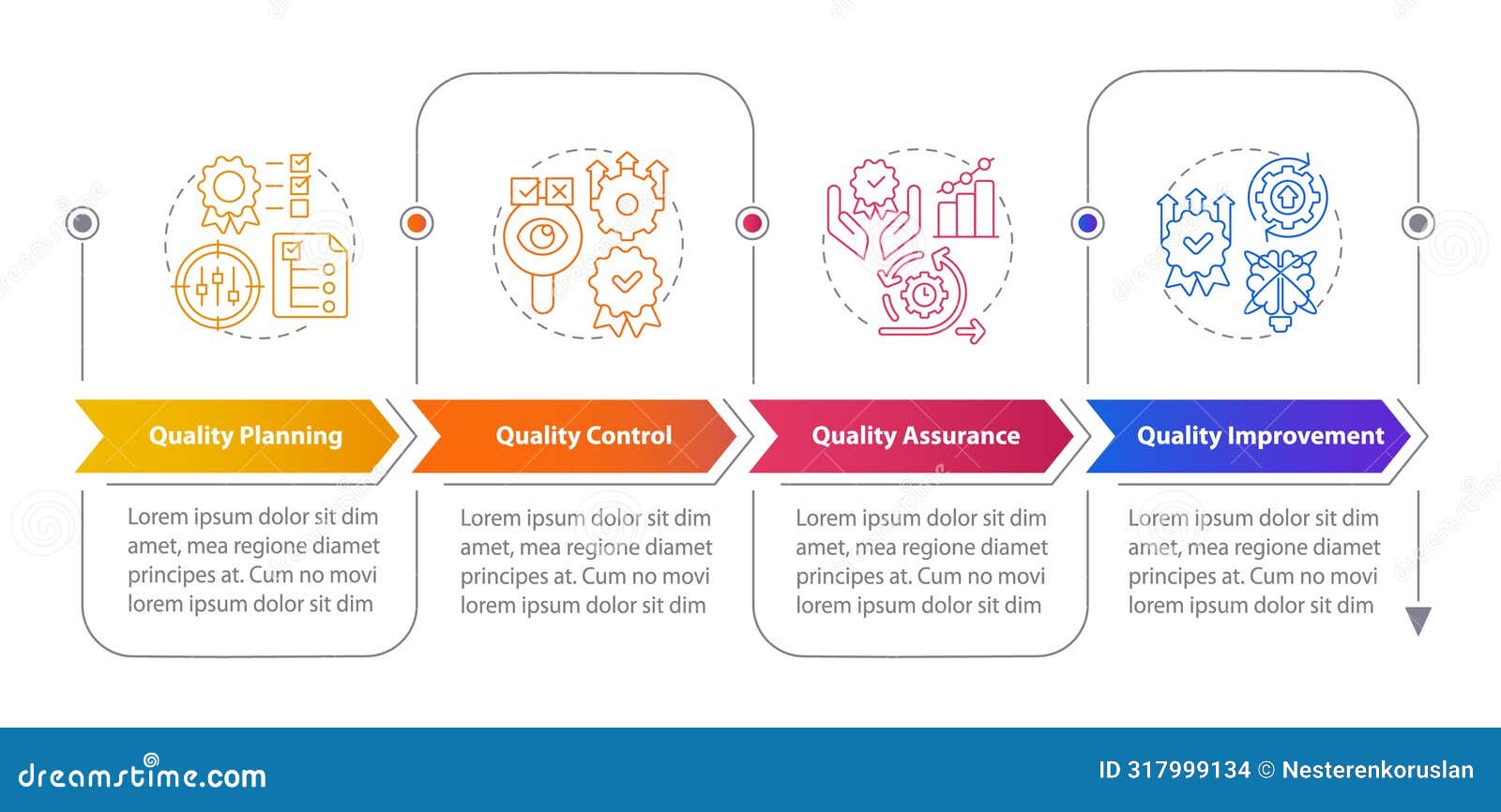 Quality Planning

Lorem ipsum dolor sit dim amet, mea regione diamet principes at. Cum no movi lorem ipsum dolor sit dim

Quality Control

Lorem ipsum dolor sit dim amet, mea regione diamet principes at. Cum no movi lorem ipsum dolor sit dim

Quality Assurance

Lorem ipsum dolor sit dim amet, mea regione diamet principes at. Cum no movi lorem ipsum dolor sit dim

Quality Improvement

Lorem ipsum dolor sit dim amet, mea regione diamet principes at. Cum no movi lorem ipsum dolor sit dim

dreamstime.com

ID 317999134 © Nesterenkoruslan